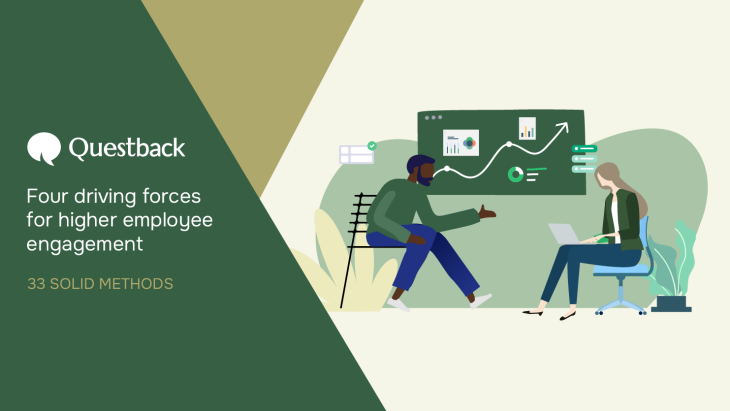 Questback

Four driving forces for higher employee engagement

33 SOLID METHODS